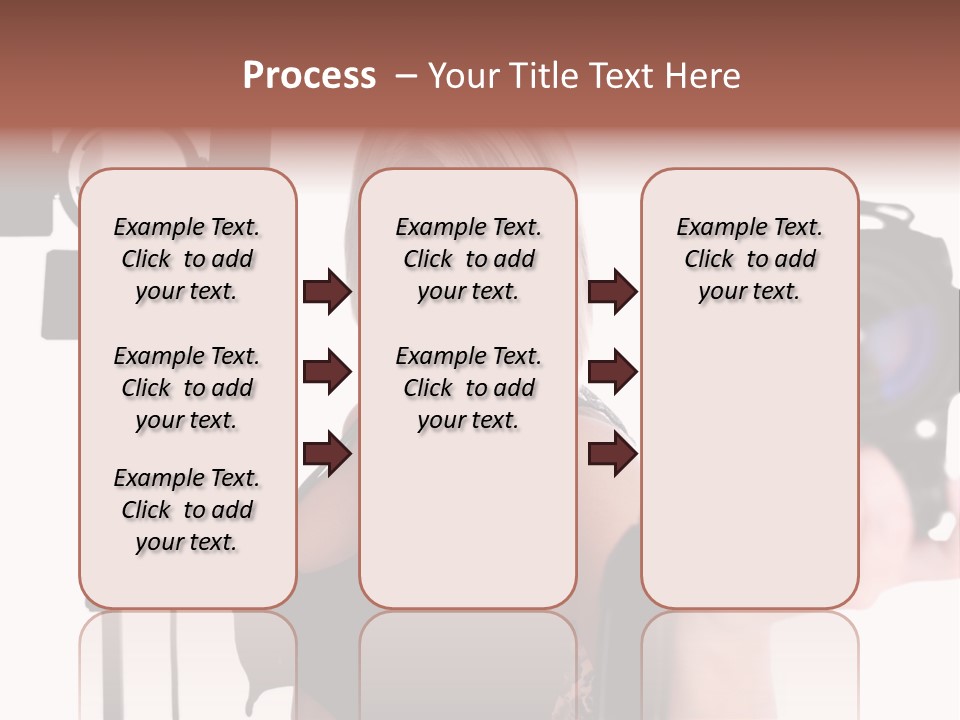 Process – Your Title Text Here

Example Text. Click to add your text.

Example Text. Click to add your text.

Example Text. Click to add your text.

Example Text. Click to add your text.

Example Text. Click to add your text.

Example Text. Click to add your text.